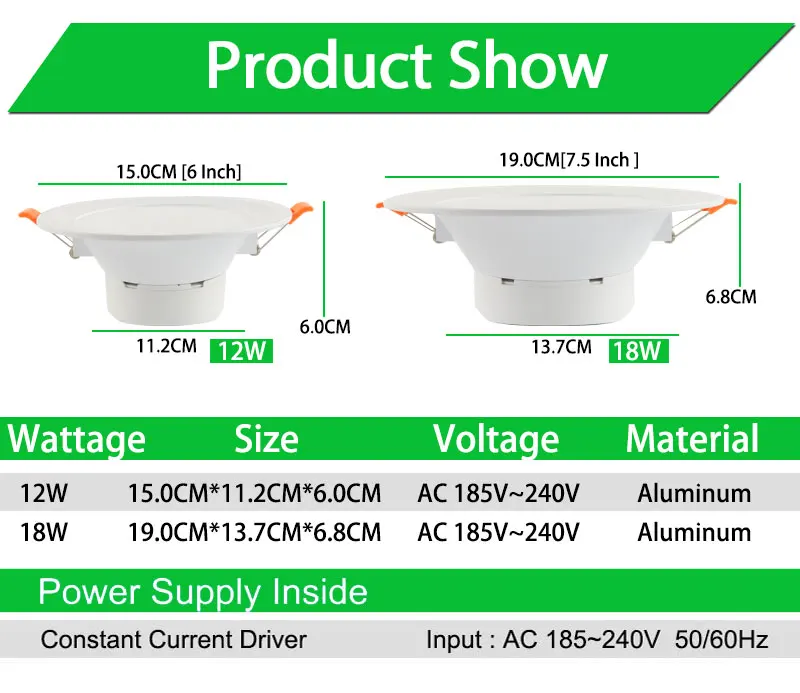 Product Show

15.0CM [6 Inch]

6.0CM

11.2CM 12W

19.0CM[7.5 Inch ]

6.8CM

13.7CM 18W

| Wattage | Size | Voltage | Material |
|---|---|---|---|
| 12W | 15.0CM*11.2CM*6.0CM | AC 185V~240V | Aluminum |
| 18W | 19.0CM*13.7CM*6.8CM | AC 185V~240V | Aluminum |

Power Supply Inside

Constant Current Driver Input : AC 185~240V 50/60Hz